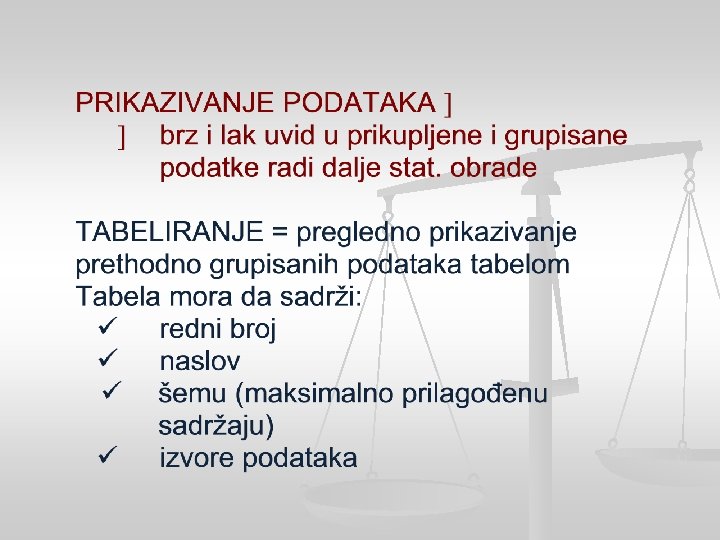 PRIKAZIVANJE PODATAKA ]

] brz i lak uvid u prikupljene i grupisane podatke radi dalje stat. obrade

TABELIRANJE = pregledno prikazivanje prethodno grupisanih podataka tabelom
Tabela mora da sadrži:
✓ redni broj
✓ naslov
✓ šemu (maksimalno prilagođenu sadržaju)
✓ izvore podataka